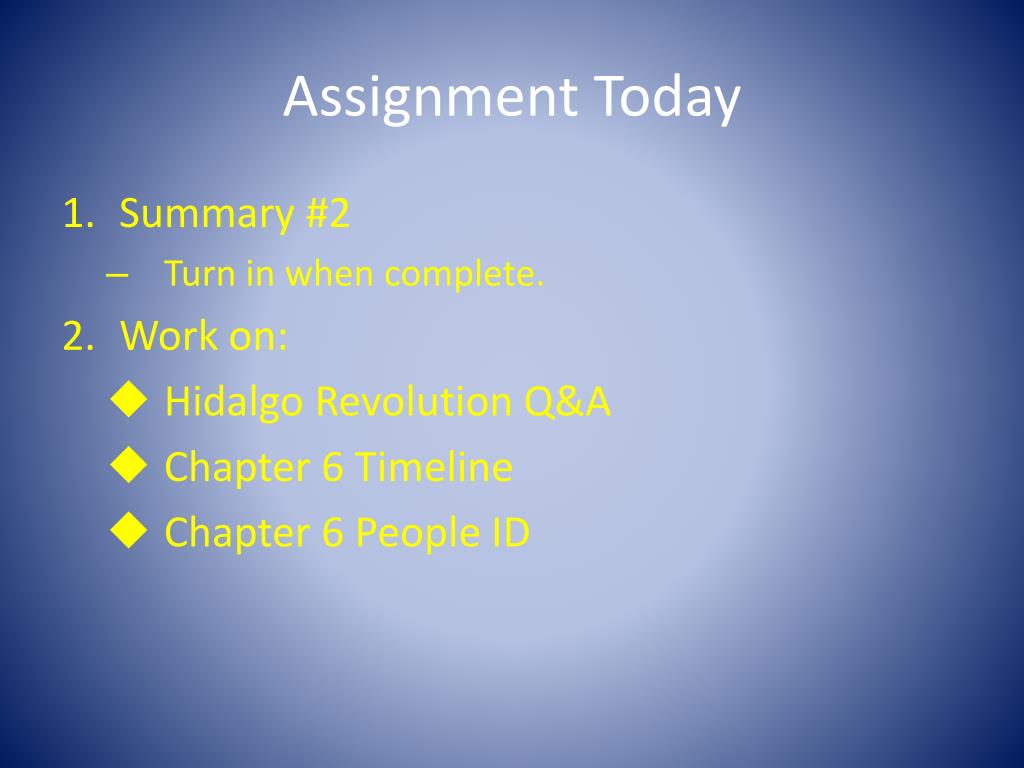 Assignment Today

1. Summary #2

– Turn in when complete.

2. Work on:

◆ Hidalgo Revolution Q&A

◆ Chapter 6 Timeline

◆ Chapter 6 People ID